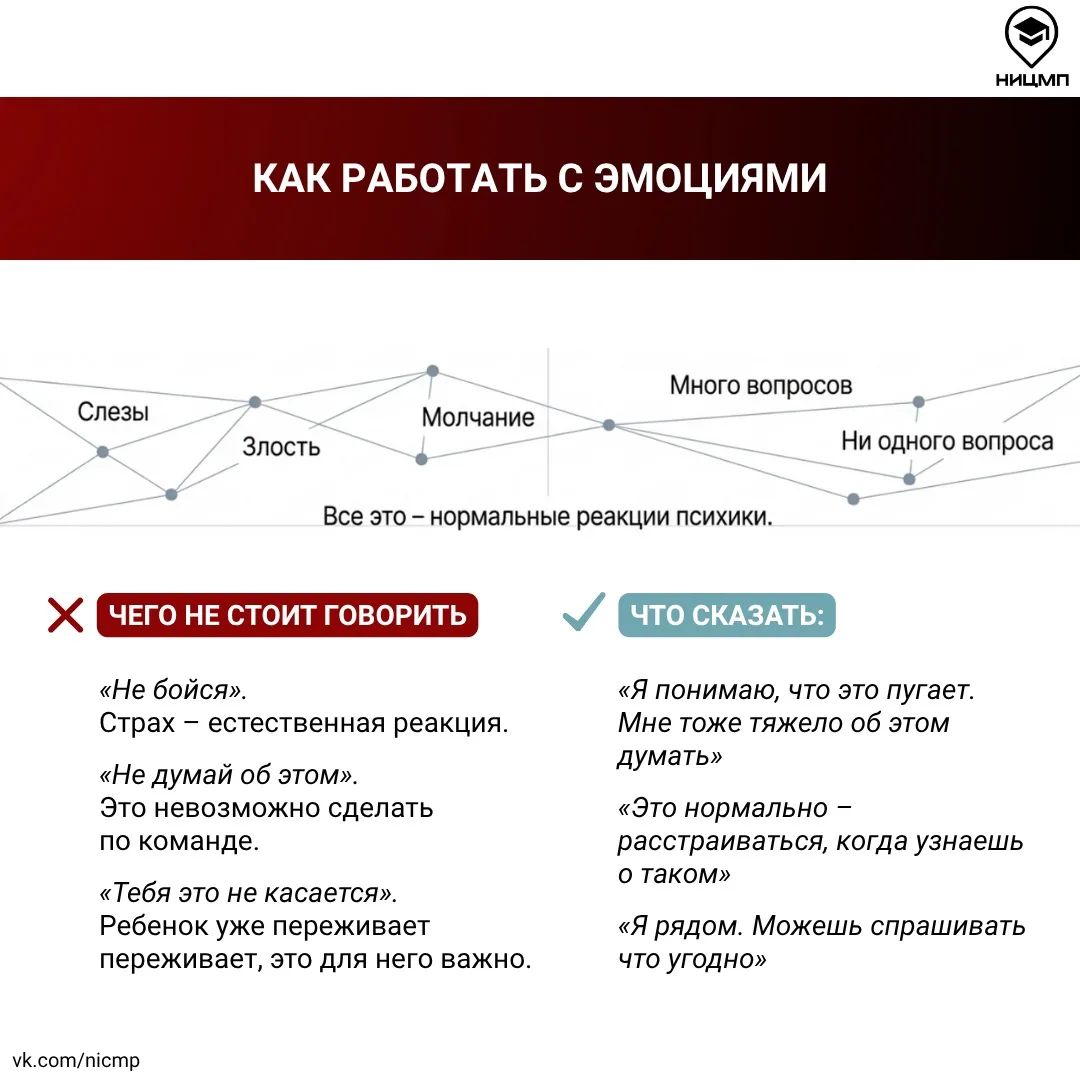 НИЦМП

КАК РАБОТАТЬ С ЭМОЦИЯМИ

Слезы

Злость

Молчание

Много вопросов

Ни одного вопроса

Все это – нормальные реакции психики.

ЧЕГО НЕ СТОИТ ГОВОРИТЬ

«Не бойся».
Страх – естественная реакция.

«Не думай об этом».
Это невозможно сделать по команде.

«Тебя это не касается».
Ребенок уже переживает переживает, это для него важно.

ЧТО СКАЗАТЬ:

«Я понимаю, что это пугает. Мне тоже тяжело об этом думать»

«Это нормально – расстраиваться, когда узнаешь о таком»

«Я рядом. Можешь спрашивать что угодно»

vk.com/nicmp